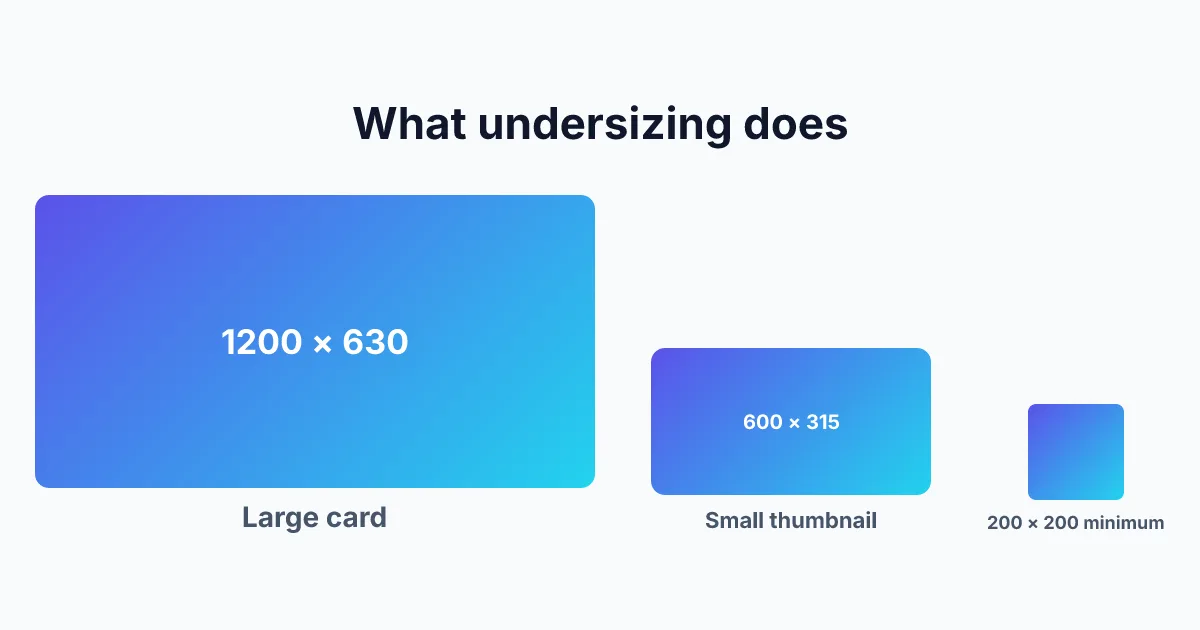 What undersizing does

1200 × 630

Large card

600 × 315

Small thumbnail

200 × 200 minimum